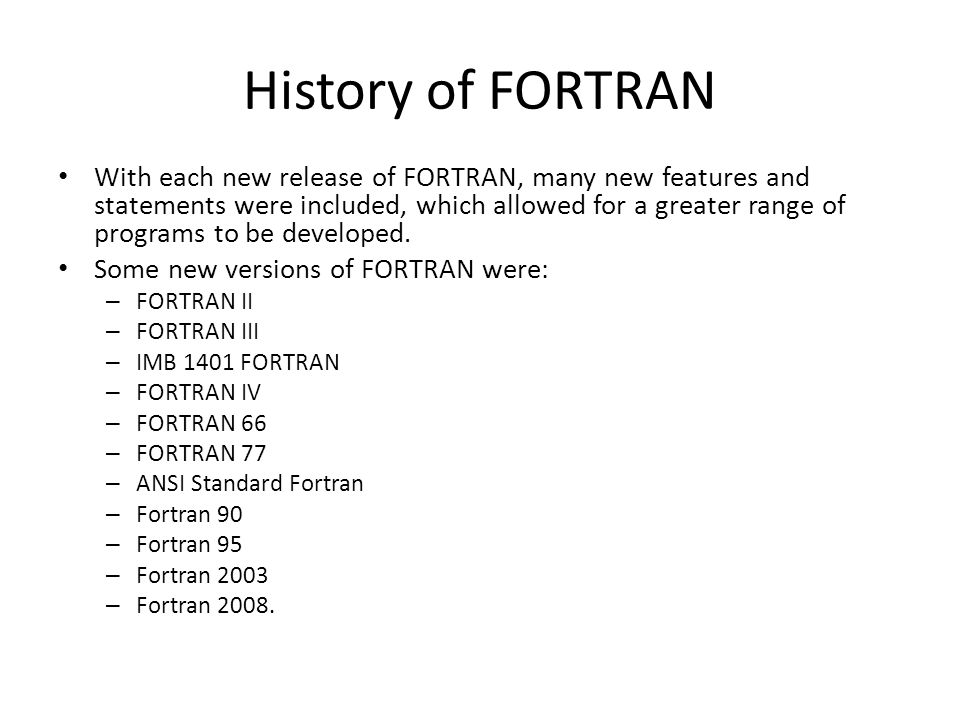 History of FORTRAN

• With each new release of FORTRAN, many new features and statements were included, which allowed for a greater range of programs to be developed.
• Some new versions of FORTRAN were:
– FORTRAN II
– FORTRAN III
– IMB 1401 FORTRAN
– FORTRAN IV
– FORTRAN 66
– FORTRAN 77
– ANSI Standard Fortran
– Fortran 90
– Fortran 95
– Fortran 2003
– Fortran 2008.